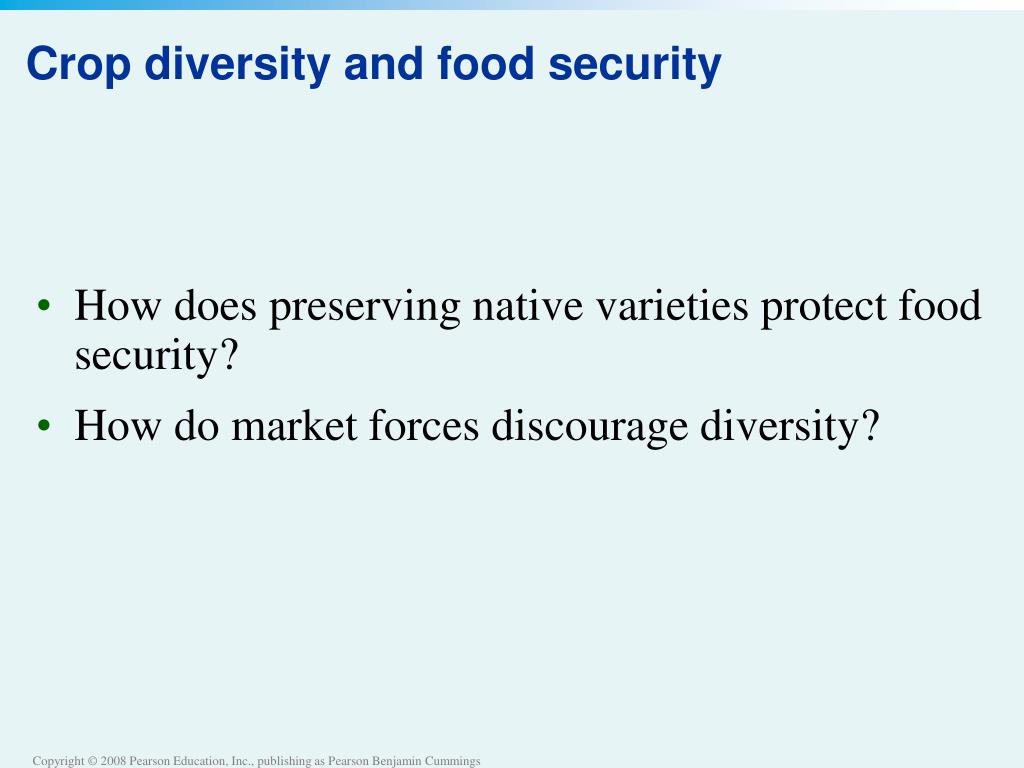 Crop diversity and food security

• How does preserving native varieties protect food security?
• How do market forces discourage diversity?

Copyright © 2008 Pearson Education, Inc., publishing as Pearson Benjamin Cummings